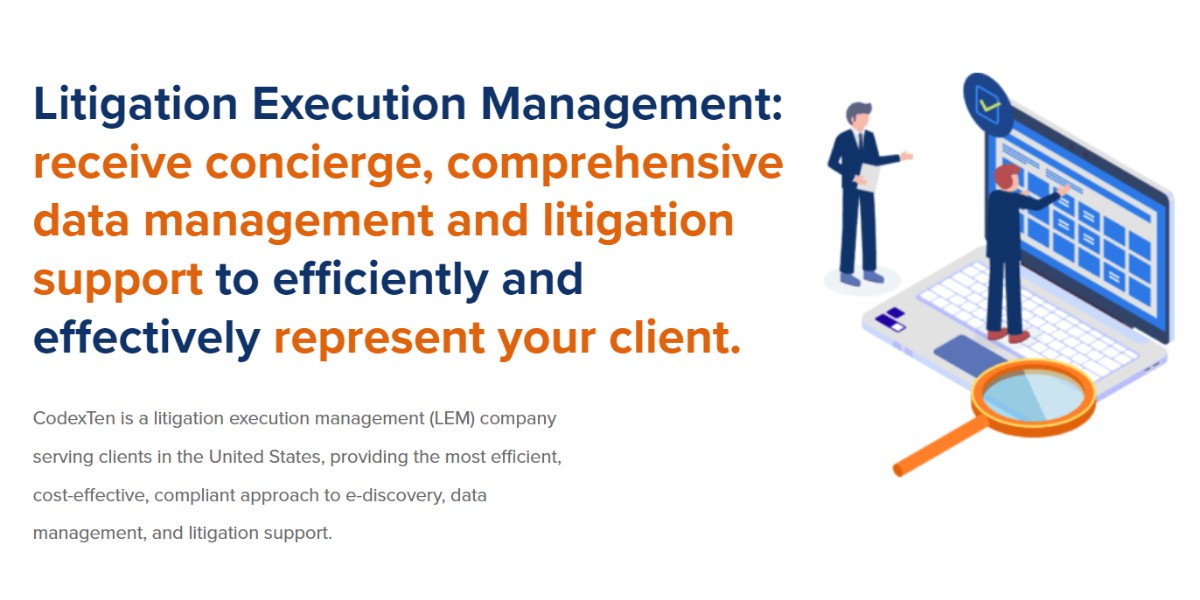 Litigation Execution Management: receive concierge, comprehensive data management and litigation support to efficiently and effectively represent your client.

CodexTen is a litigation execution management (LEM) company serving clients in the United States, providing the most efficient, cost-effective, compliant approach to e-discovery, data management, and litigation support.